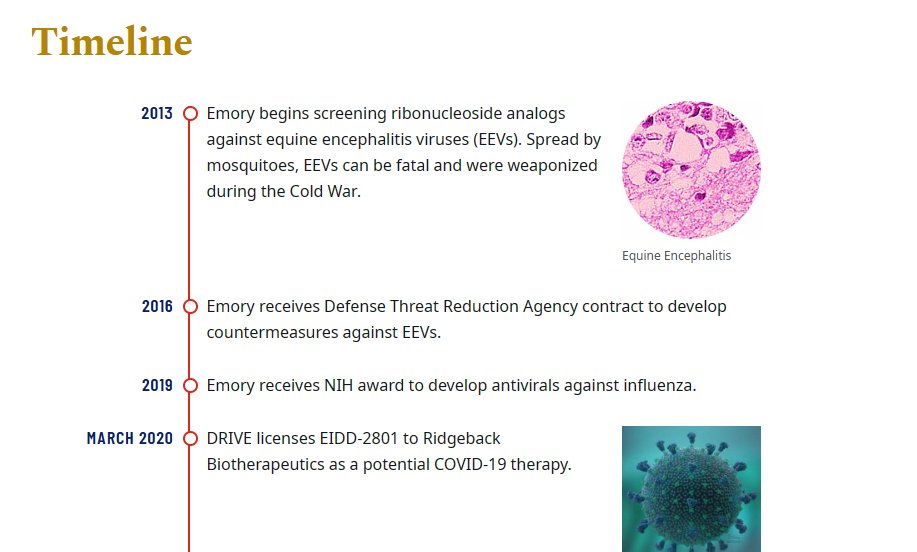 Timeline

2013 Emory begins screening ribonucleoside analogs against equine encephalitis viruses (EEVs). Spread by mosquitoes, EEVs can be fatal and were weaponized during the Cold War.

Equine Encephalitis

2016 Emory receives Defense Threat Reduction Agency contract to develop countermeasures against EEVs.

2019 Emory receives NIH award to develop antivirals against influenza.

MARCH 2020 DRIVE licenses EIDD-2801 to Ridgeback Biotherapeutics as a potential COVID-19 therapy.